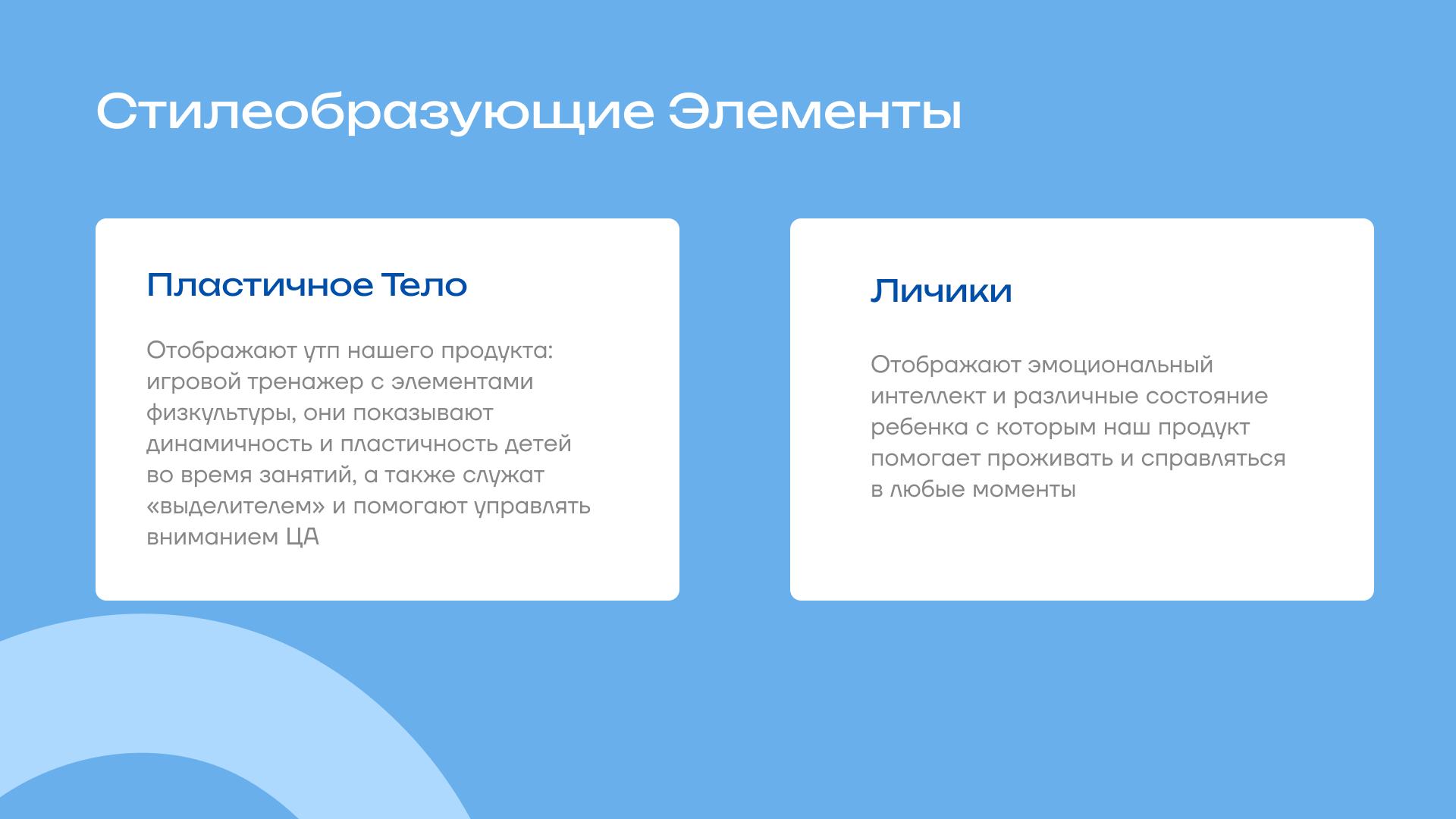 Стилеобразующие Элементы

Пластичное Тело

Отображают утп нашего продукта: игровой тренажер с элементами физкультуры, они показывают динамичность и пластичность детей во время занятий, а также служат «выделителем» и помогают управлять вниманием ЦА

Личики

Отображают эмоциональный интеллект и различные состояние ребенка с которым наш продукт помогает проживать и справляться в любые моменты